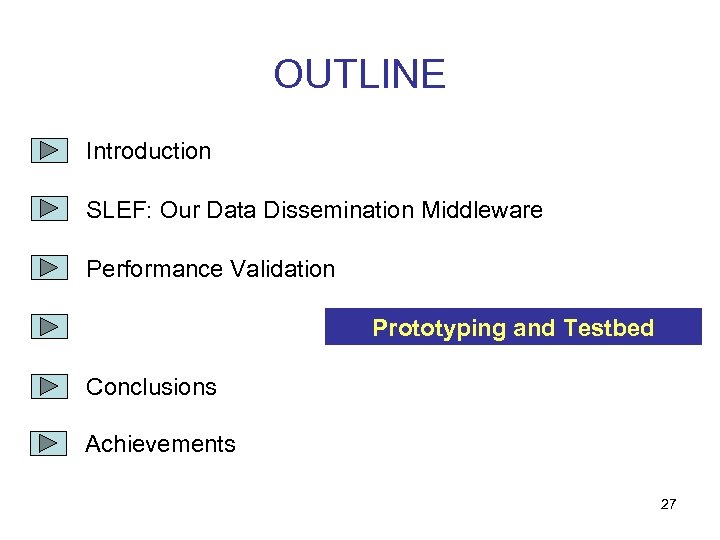 OUTLINE

Introduction

SLEF: Our Data Dissemination Middleware

Performance Validation

Prototyping and Testbed

Conclusions

Achievements

27